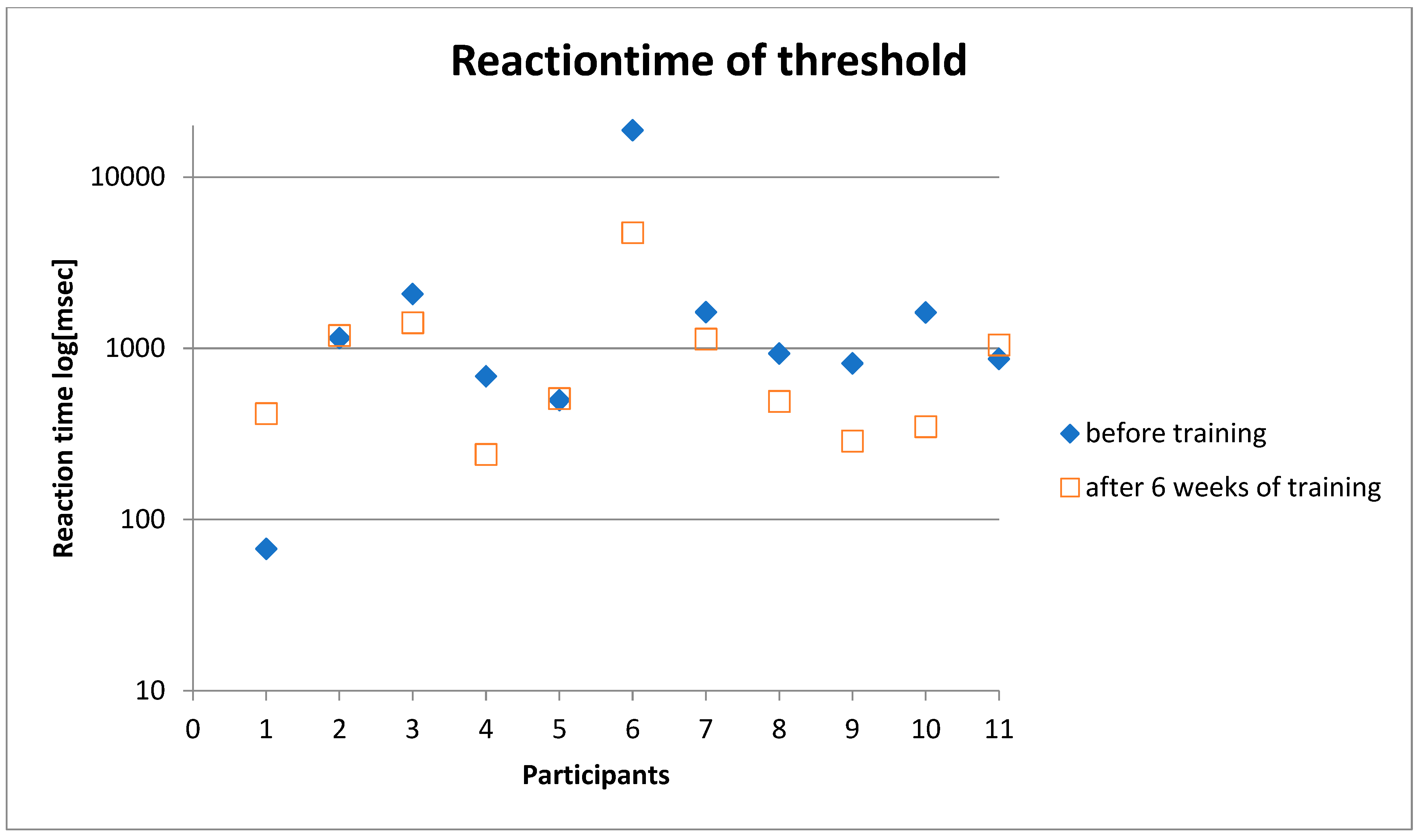 Reactiontime of threshold

Reaction time log[msec]

10000
1000
100
10

0 1 2 3 4 5 6 7 8 9 10 11

Participants

before training
after 6 weeks of training